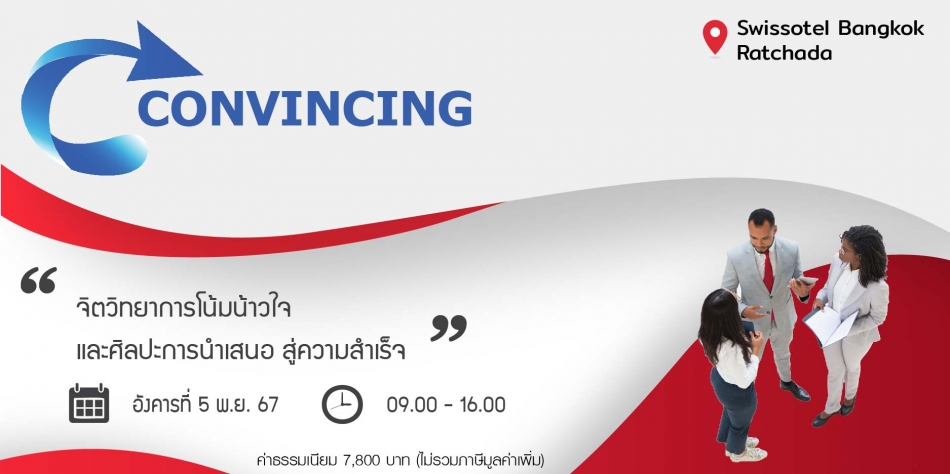 CONVINCING

Swissotel Bangkok Ratchada

“ จิตวิทยาการโน้มน้าวใจ
และศิลปะการนำเสนอ สู่ความสำเร็จ ”

อังคารที่ 5 พ.ย. 67

09.00 - 16.00

ค่าธรรมเนียม 7,800 บาท (ไม่รวมภาษีมูลค่าเพิ่ม)